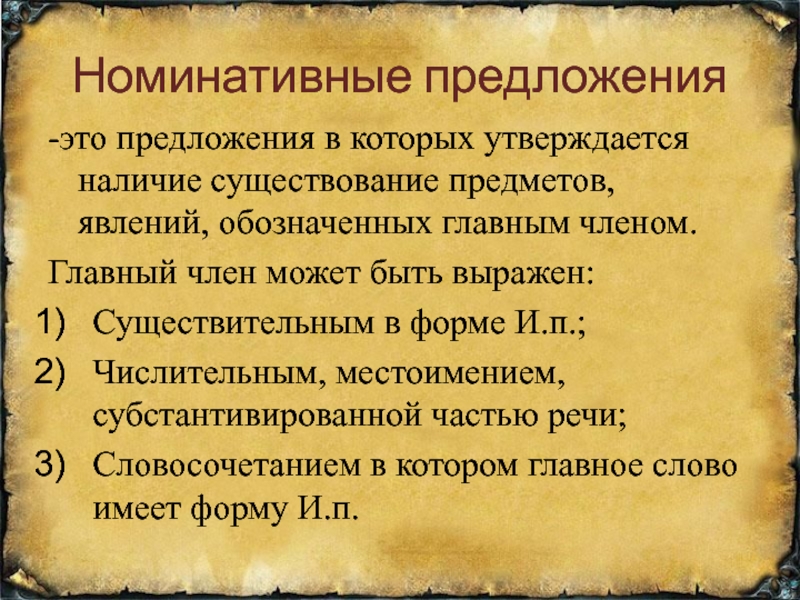 Номинативные предложения

-это предложения в которых утверждается наличие существование предметов, явлений, обозначенных главным членом.

Главный член может быть выражен:

1) Существительным в форме И.п.;

2) Числительным, местоимением, субстантивированной частью речи;

3) Словосочетанием в котором главное слово имеет форму И.п.